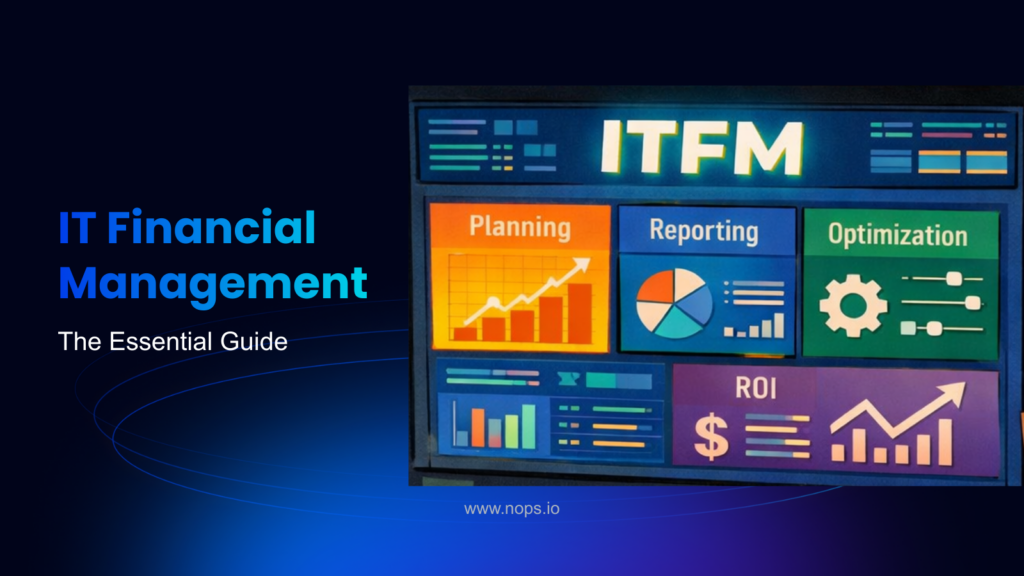 IT Financial Management

The Essential Guide

ITFM

Planning

Reporting

Optimization

ROI

$

www.nops.io